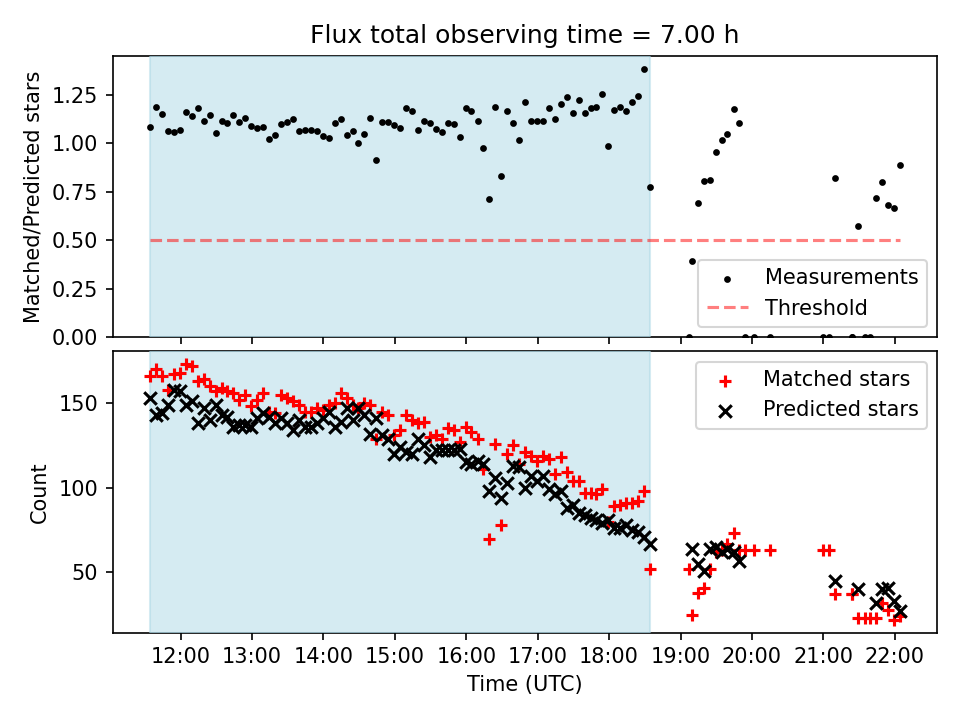 Flux total observing time = 7.00 h

Matched/Predicted stars

1.25
1.00
0.75
0.50
0.25
0.00

Measurements
Threshold

Count

150
100
50

Matched stars
Predicted stars

12:00 13:00 14:00 15:00 16:00 17:00 18:00 19:00 20:00 21:00 22:00

Time (UTC)